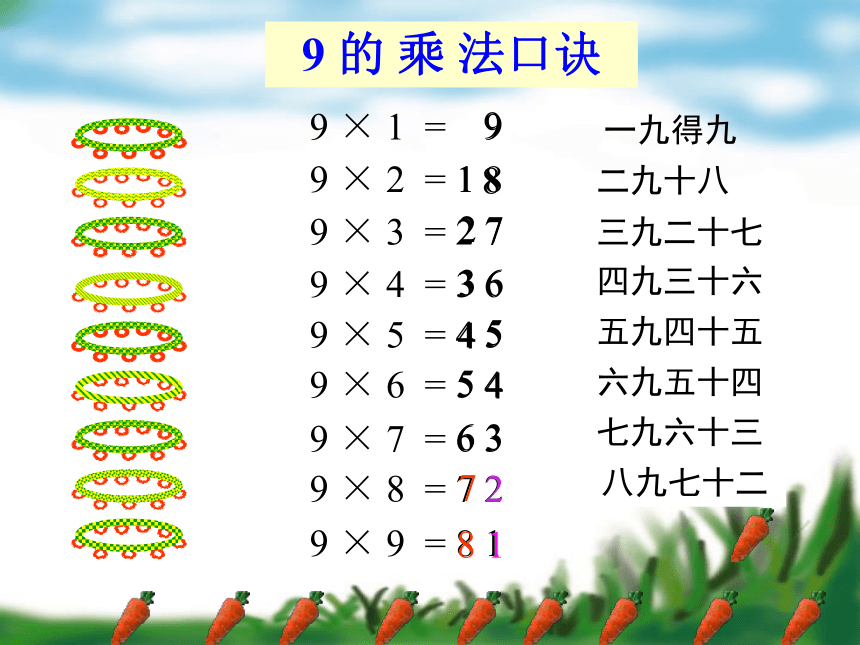 9 的 乘 法口诀

$9 \times 1 = 9$ 一九得九
$9 \times 2 = 18$ 二九十八
$9 \times 3 = 27$ 三九二十七
$9 \times 4 = 36$ 四九三十六
$9 \times 5 = 45$ 五九四十五
$9 \times 6 = 54$ 六九五十四
$9 \times 7 = 63$ 七九六十三
$9 \times 8 = 72$ 八九七十二
$9 \times 9 = 81$